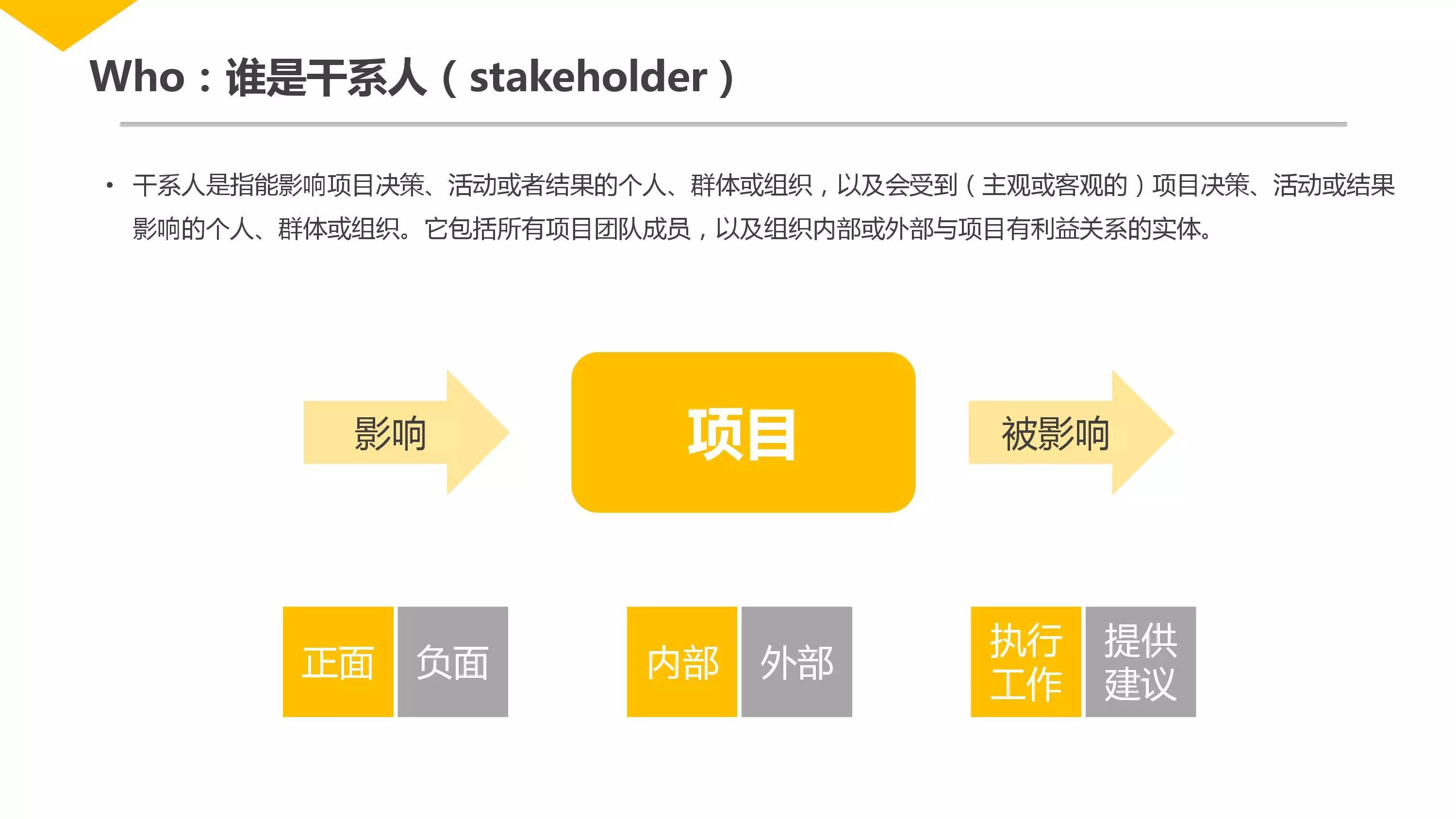 Who：谁是干系人（stakeholder）

• 干系人是指能影响项目决策、活动或者结果的个人、群体或组织，以及会受到（主观或客观的）项目决策、活动或结果影响的个人、群体或组织。它包括所有项目团队成员，以及组织内部或外部与项目有利益关系的实体。

影响

项目

被影响

正面

负面

内部

外部

执行工作

提供建议